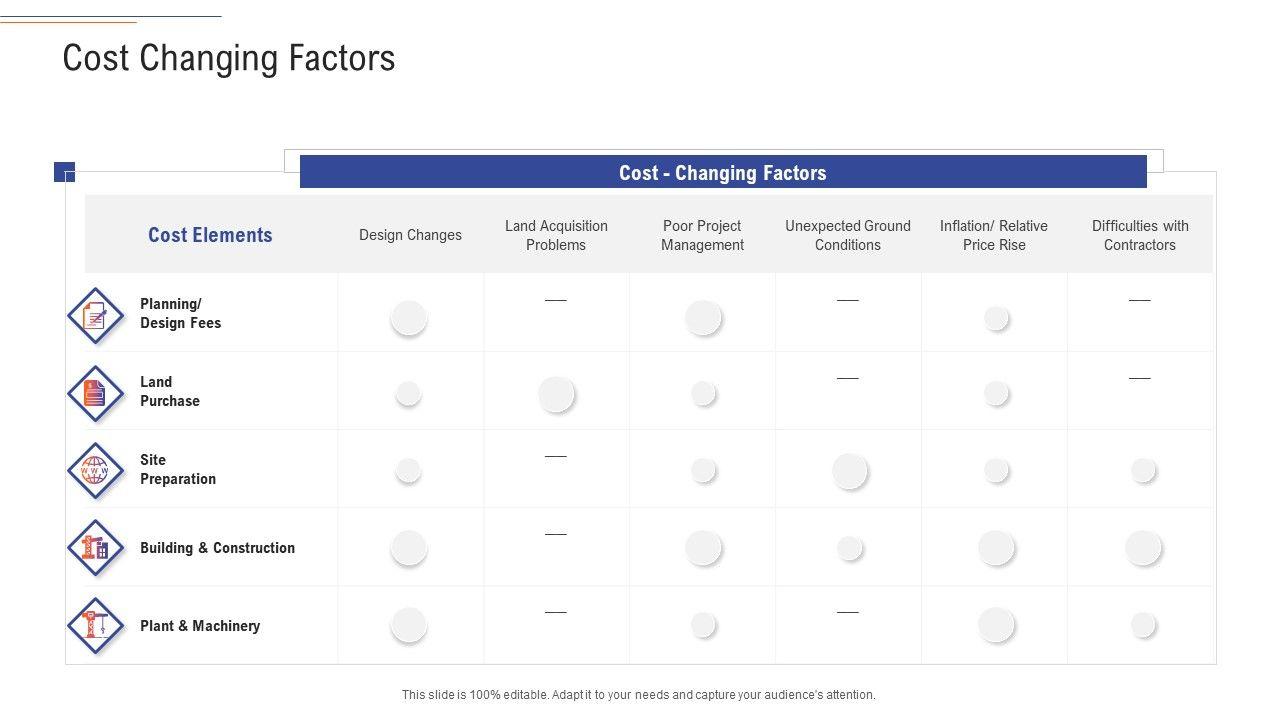 Cost Changing Factors

Cost - Changing Factors

| Cost Elements | Design Changes | Land Acquisition Problems | Poor Project Management | Unexpected Ground Conditions | Inflation/ Relative Price Rise | Difficulties with Contractors |
|---|---|---|---|---|---|---|
| Planning/ Design Fees | | — | | — | | — |
| Land Purchase | | | | — | | — |
| Site Preparation | | — | | | | |
| Building & Construction | | — | | | | |
| Plant & Machinery | | — | | — | | |

This slide is 100% editable. Adapt it to your needs and capture your audience's attention.